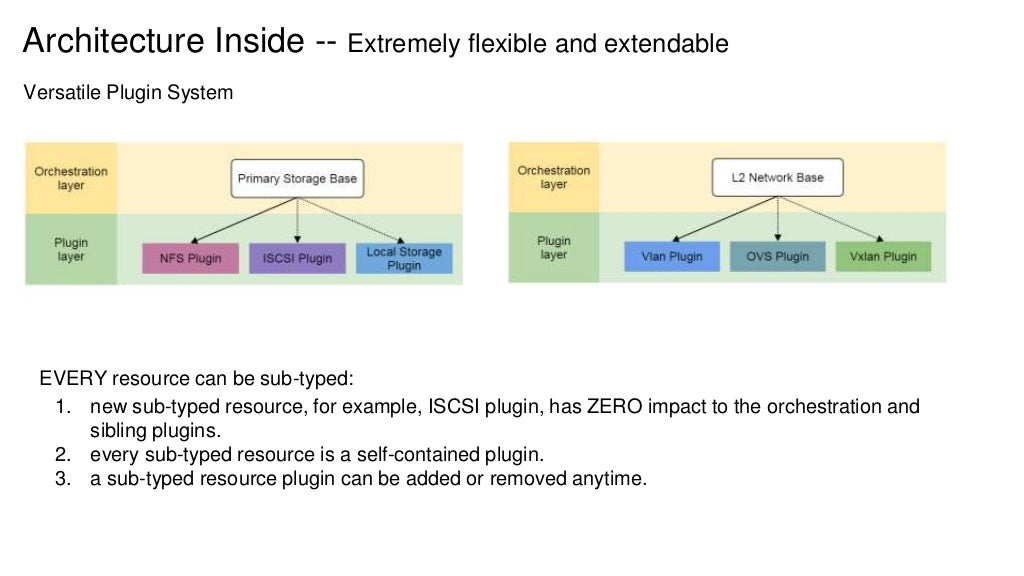 Architecture Inside -- Extremely flexible and extendable

Versatile Plugin System

Orchestration layer

Primary Storage Base

Plugin layer

NFS Plugin

ISCSI Plugin

Local Storage Plugin

Orchestration layer

L2 Network Base

Plugin layer

Vlan Plugin

OVS Plugin

Vxlan Plugin

EVERY resource can be sub-typed:

1. new sub-typed resource, for example, ISCSI plugin, has ZERO impact to the orchestration and sibling plugins.
2. every sub-typed resource is a self-contained plugin.
3. a sub-typed resource plugin can be added or removed anytime.